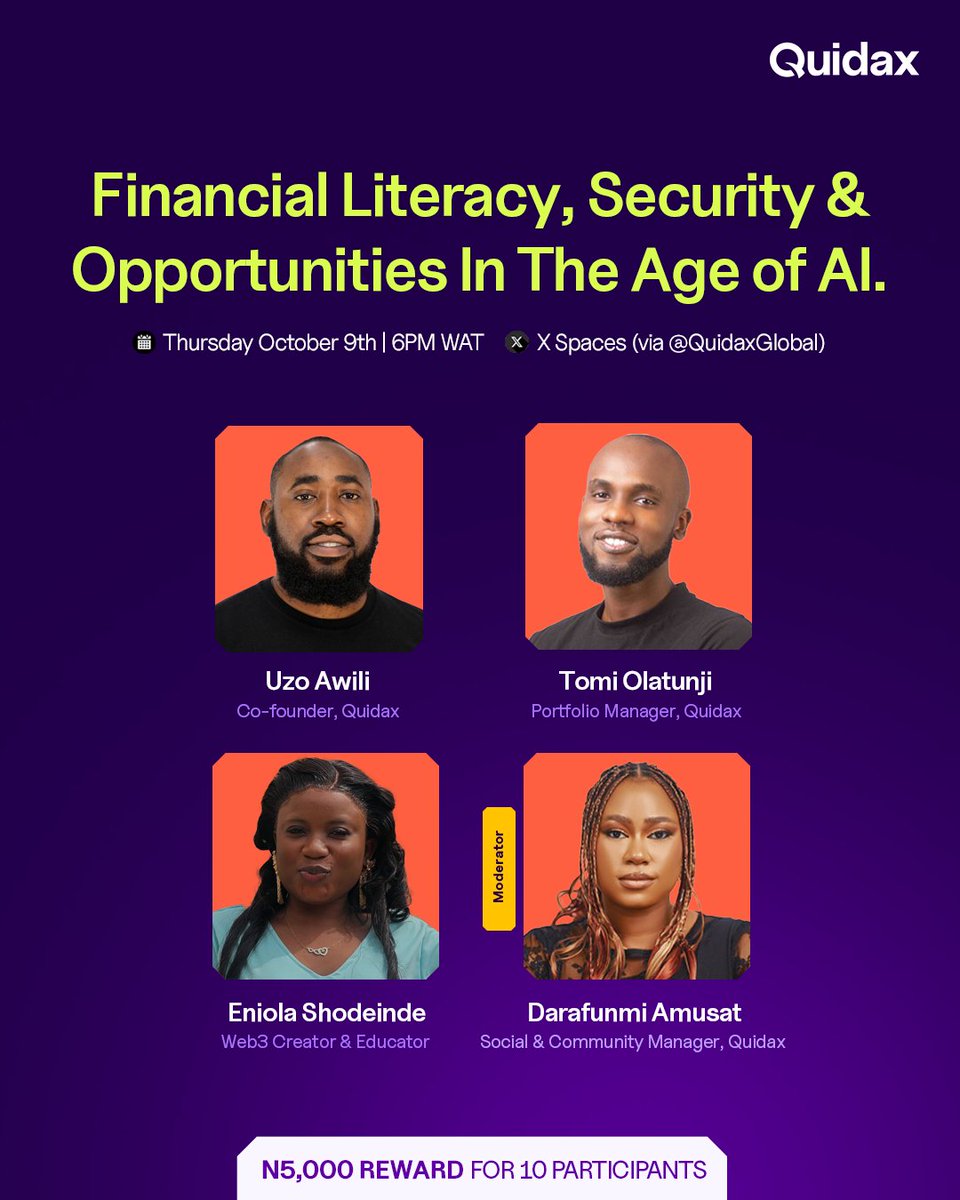 Quidax

Financial Literacy, Security & Opportunities In The Age of AI.

Thursday October 9th | 6PM WAT X Spaces (via @QuidaxGlobal)

Uzo Awili
Co-founder, Quidax

Tomi Olatunji
Portfolio Manager, Quidax

Eniola Shodeinde
Web3 Creator & Educator

Moderator

Darafunmi Amusat
Social & Community Manager, Quidax

N5,000 REWARD FOR 10 PARTICIPANTS